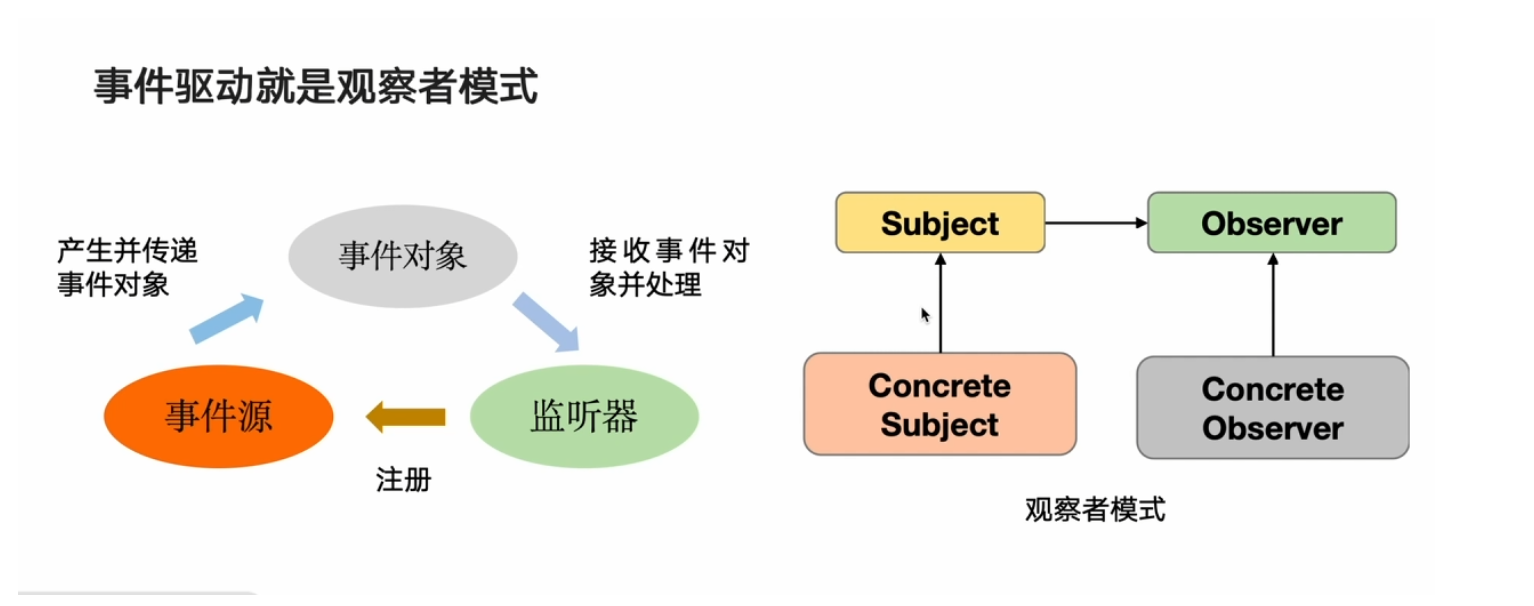 事件驱动就是观察者模式

产生并传递事件对象

事件对象

接收事件对象并处理

事件源

监听器

注册

Subject

Observer

Concrete Subject

Concrete Observer

观察者模式